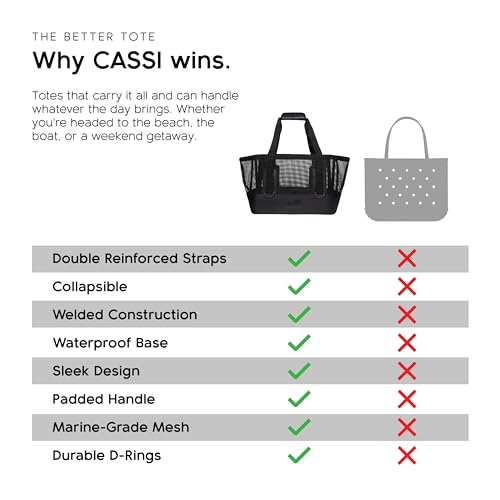 THE BETTER TOTE

Why CASSI wins.

Totes that carry it all and can handle whatever the day brings. Whether you're headed to the beach, the boat, or a weekend getaway.

| | | |
|---|---|---|
| Double Reinforced Straps | ✓ | ✗ |
| Collapsible | ✓ | ✗ |
| Welded Construction | ✓ | ✗ |
| Waterproof Base | ✓ | ✗ |
| Sleek Design | ✓ | ✗ |
| Padded Handle | ✓ | ✗ |
| Marine-Grade Mesh | ✓ | ✗ |
| Durable D-Rings | ✓ | ✗ |